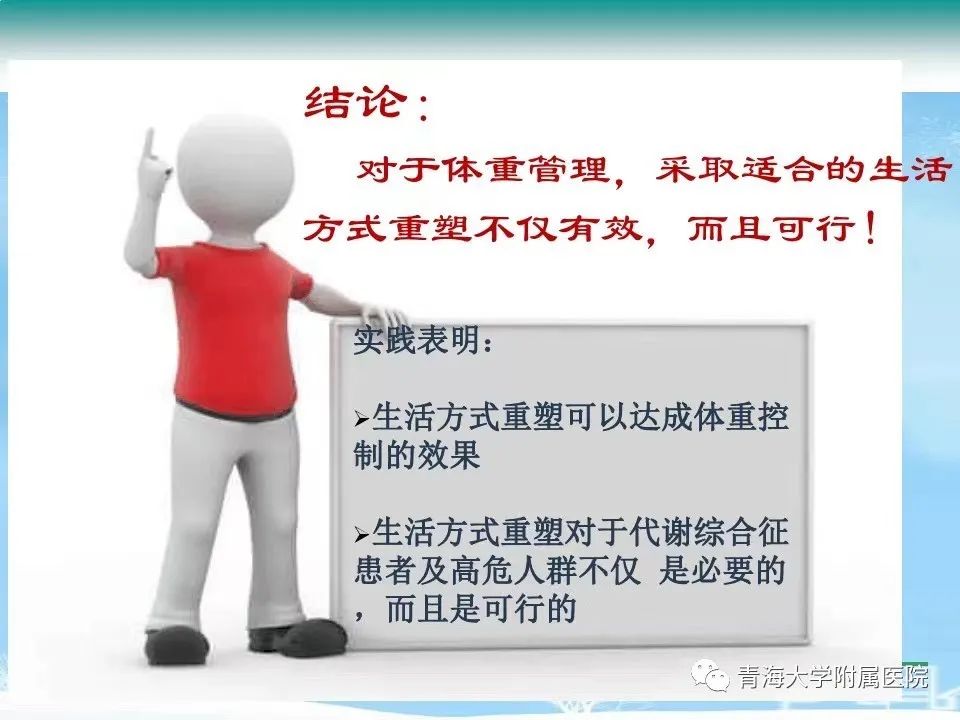 结论：

对于体重管理，采取适合的生活方式重塑不仅有效，而且可行！

实践表明：

➢生活方式重塑可以达成体重控制的效果

➢生活方式重塑对于代谢综合征患者及高危人群不仅 是必要的，而且是可行的

青海大学附属医院